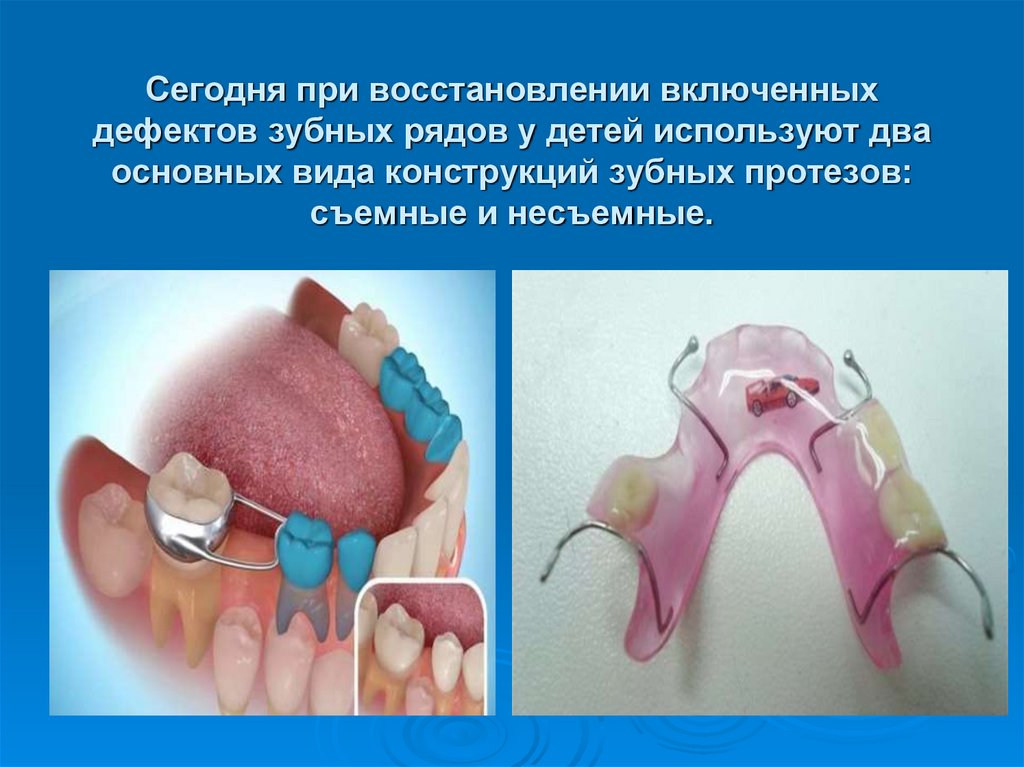 Сегодня при восстановлении включенных дефектов зубных рядов у детей используют два основных вида конструкций зубных протезов: съемные и несъемные.